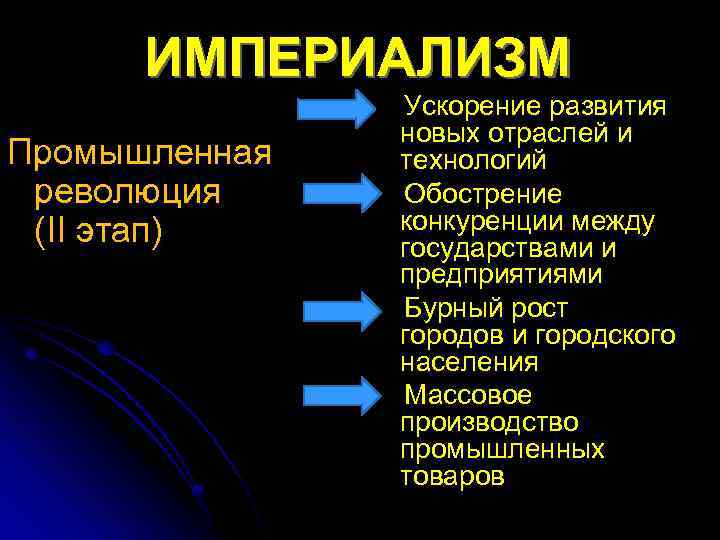 ИМПЕРИАЛИЗМ

Промышленная революция (II этап)

Ускорение развития новых отраслей и технологий

Обострение конкуренции между государствами и предприятиями

Бурный рост городов и городского населения

Массовое производство промышленных товаров